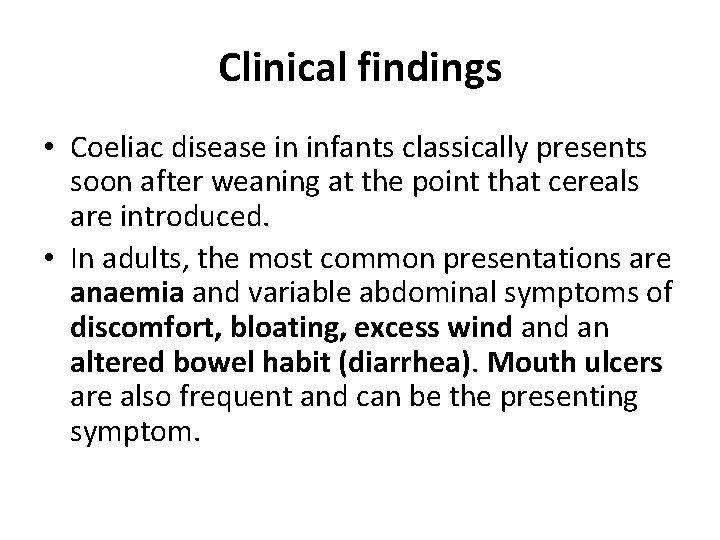 Clinical findings

• Coeliac disease in infants classically presents soon after weaning at the point that cereals are introduced.

• In adults, the most common presentations are anaemia and variable abdominal symptoms of discomfort, bloating, excess wind and an altered bowel habit (diarrhea). Mouth ulcers are also frequent and can be the presenting symptom.